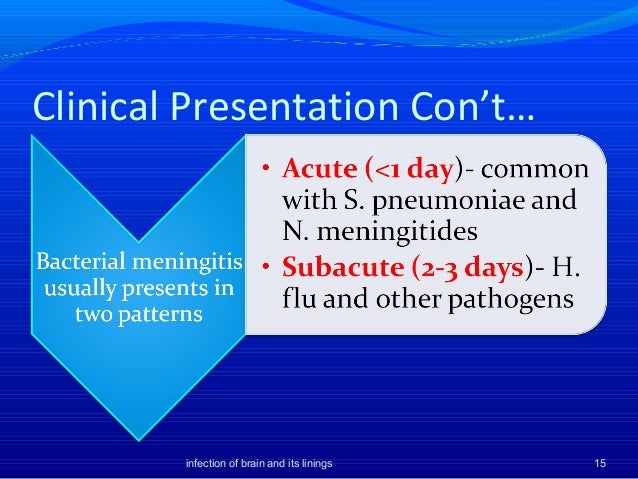 Clinical Presentation Con't…

Bacterial meningitis usually presents in two patterns

• Acute (<1 day)- common with S. pneumoniae and N. meningitides
• Subacute (2-3 days)- H. flu and other pathogens

infection of brain and its linings

15